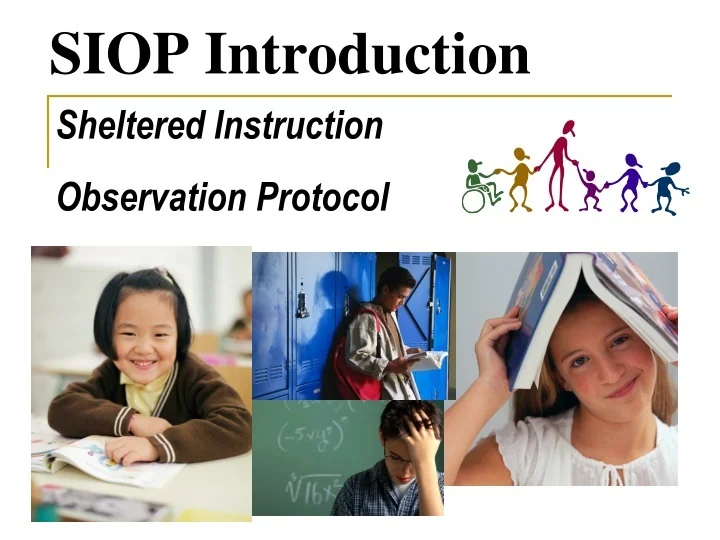 SIOP Introduction

Sheltered Instruction

Observation Protocol

$(-5xy^2)$

$\sqrt{16x^2}$